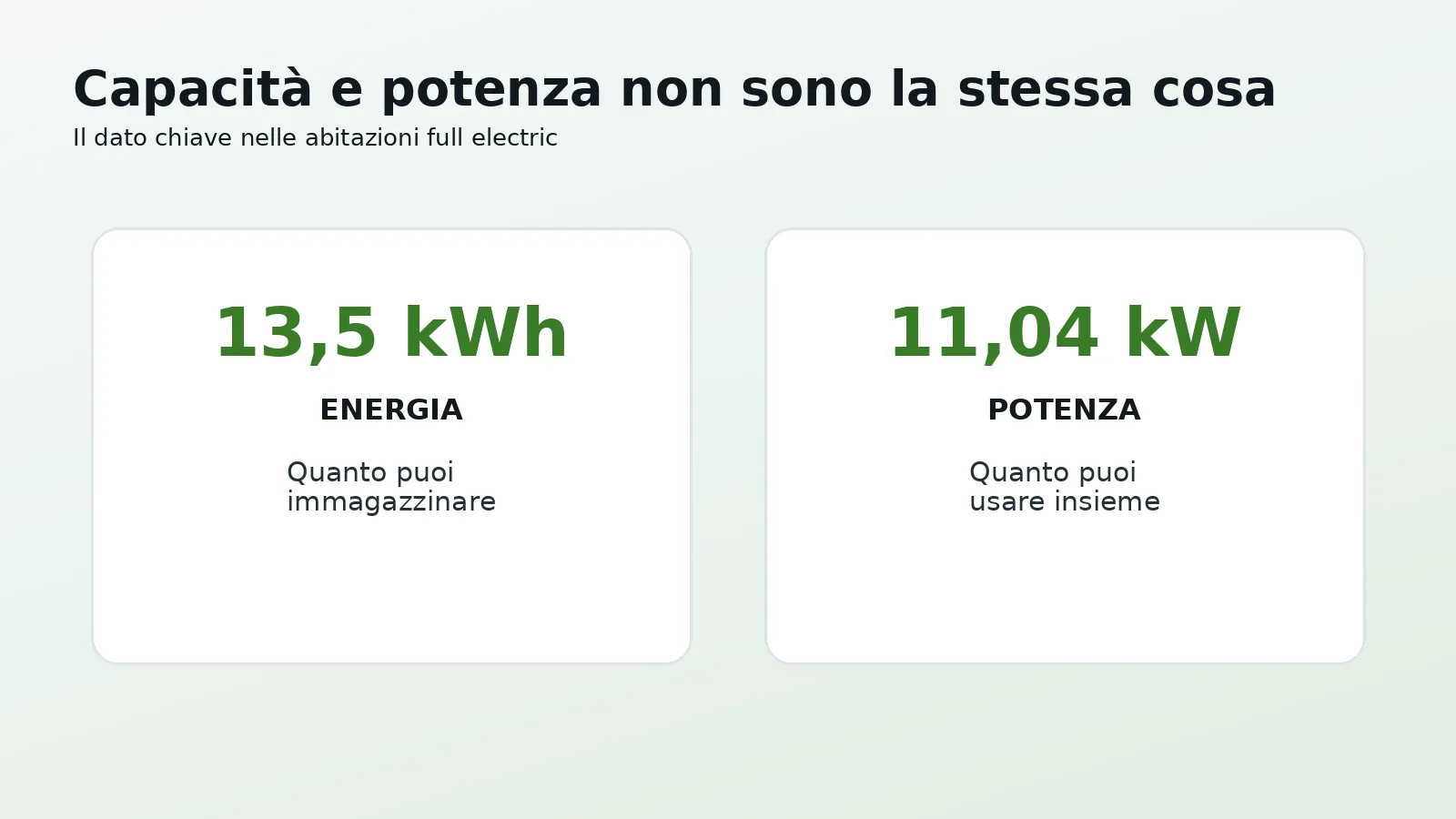 Capacità e potenza non sono la stessa cosa
Il dato chiave nelle abitazioni full electric

13,5 kWh
ENERGIA
Quanto puoi immagazzinare

11,04 kW
POTENZA
Quanto puoi usare insieme